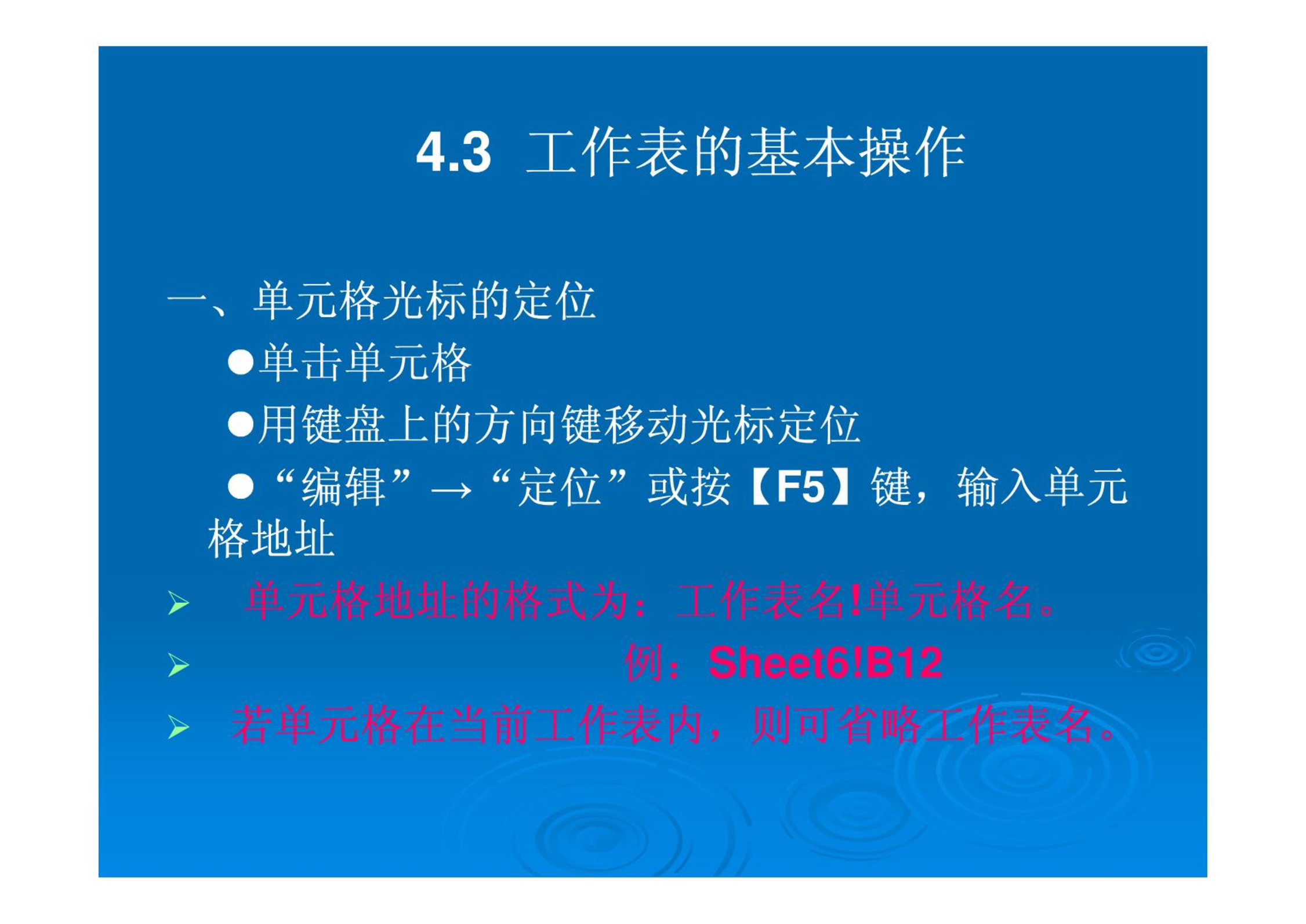 4.3 工作表的基本操作

一、单元格光标的定位

●单击单元格

●用键盘上的方向键移动光标定位

●“编辑”→“定位”或按【F5】键，输入单元格地址

➢ 单元格地址的格式为：工作表名!单元格名。

➢ 例：Sheet6!B12

➢ 若单元格在当前工作表内，则可省略工作表名。